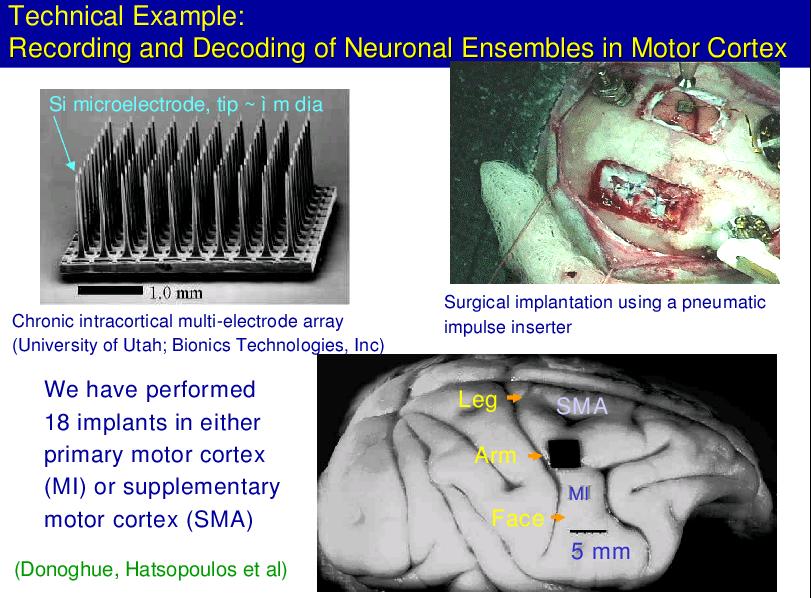 Technical Example:
Recording and Decoding of Neuronal Ensembles in Motor Cortex

Si microelectrode, tip ~ ì m dia

1.0 mm

Chronic intracortical multi-electrode array (University of Utah; Bionics Technologies, Inc)

Surgical implantation using a pneumatic impulse inserter

We have performed 18 implants in either primary motor cortex (MI) or supplementary motor cortex (SMA)

(Donoghue, Hatsopoulos et al)

Leg

SMA

Arm

MI

Face

5 mm